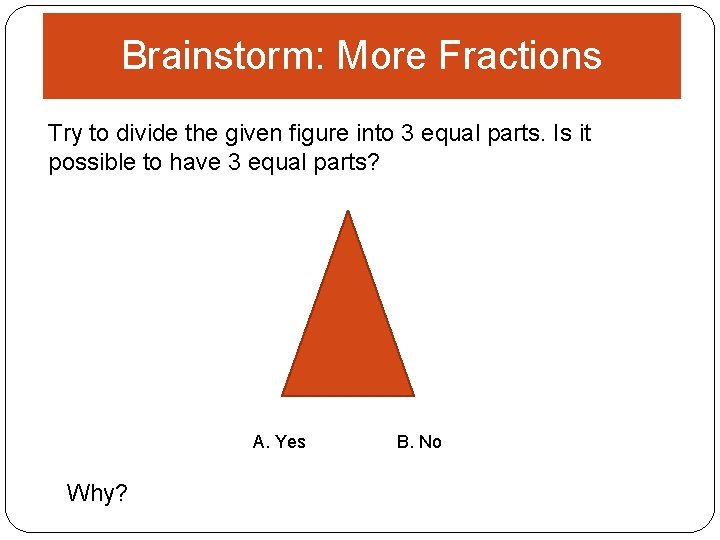 Brainstorm: More Fractions

Try to divide the given figure into 3 equal parts. Is it possible to have 3 equal parts?

A. Yes B. No

Why?